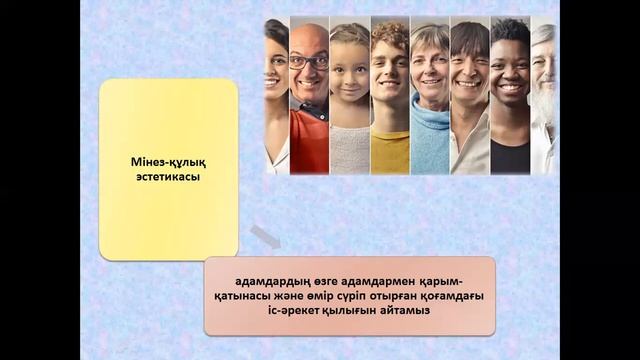 Мінез-құлық эстетикасы

адамдардың өзге адамдармен қарым-қатынасы және өмір сүріп отырған қоғамдағы іс-әрекет қылығын айтамыз